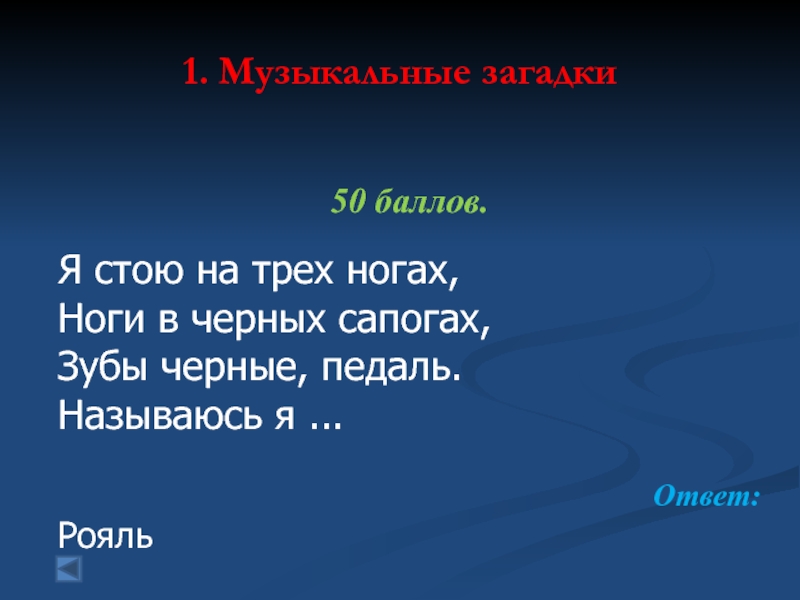 1. Музыкальные загадки

50 баллов.

Я стою на трех ногах,
Ноги в черных сапогах,
Зубы черные, педаль.
Называюсь я …

Ответ:

Рояль